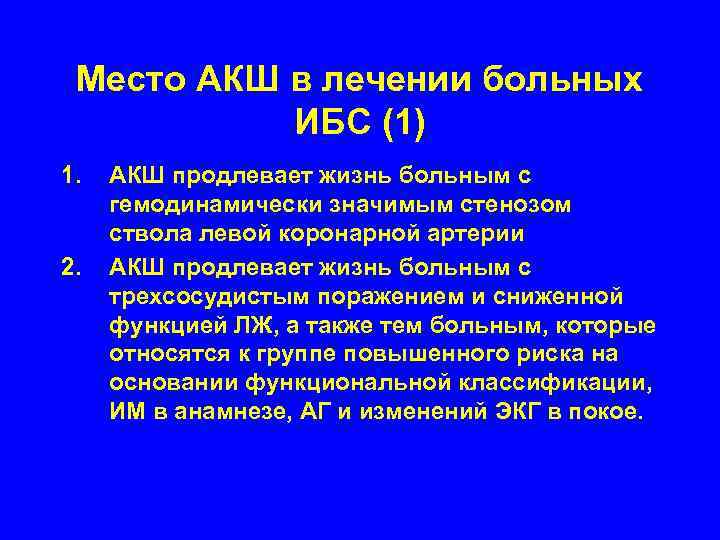 Место АКШ в лечении больных ИБС (1)

1. АКШ продлевает жизнь больным с гемодинамически значимым стенозом ствола левой коронарной артерии

2. АКШ продлевает жизнь больным с трехсосудистым поражением и сниженной функцией ЛЖ, а также тем больным, которые относятся к группе повышенного риска на основании функциональной классификации, ИМ в анамнезе, АГ и изменений ЭКГ в покое.